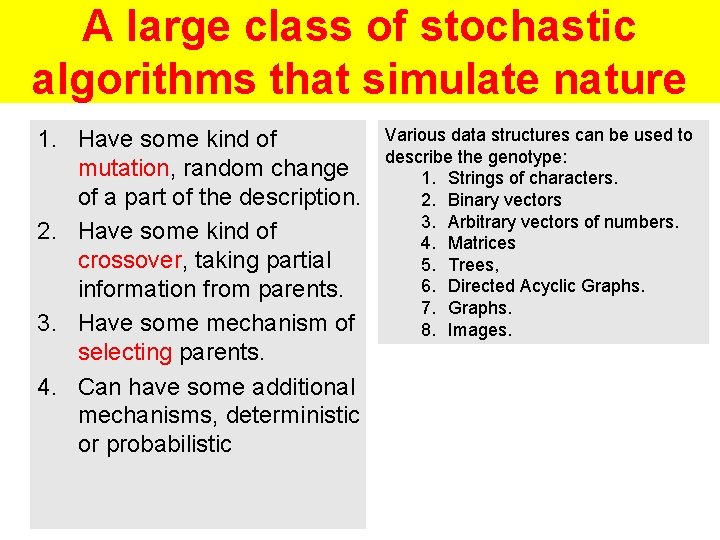 A large class of stochastic algorithms that simulate nature

1. Have some kind of mutation, random change of a part of the description.
2. Have some kind of crossover, taking partial information from parents.
3. Have some mechanism of selecting parents.
4. Can have some additional mechanisms, deterministic or probabilistic

Various data structures can be used to describe the genotype:
1. Strings of characters.
2. Binary vectors
3. Arbitrary vectors of numbers.
4. Matrices
5. Trees,
6. Directed Acyclic Graphs.
7. Graphs.
8. Images.